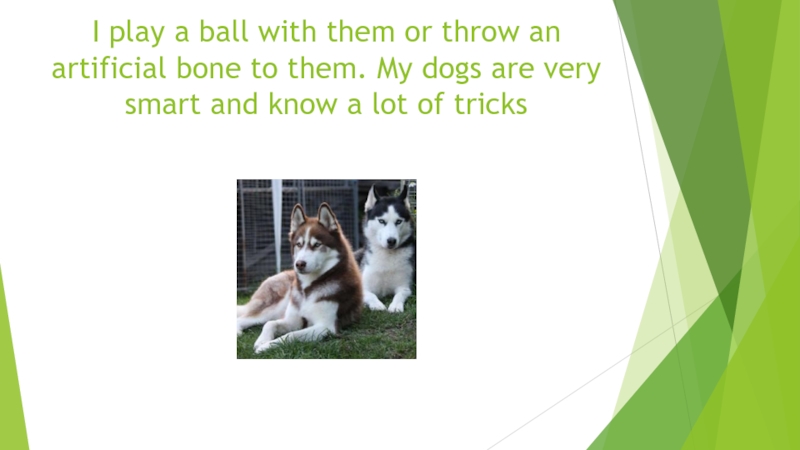 I play a ball with them or throw an artificial bone to them. My dogs are very smart and know a lot of tricks